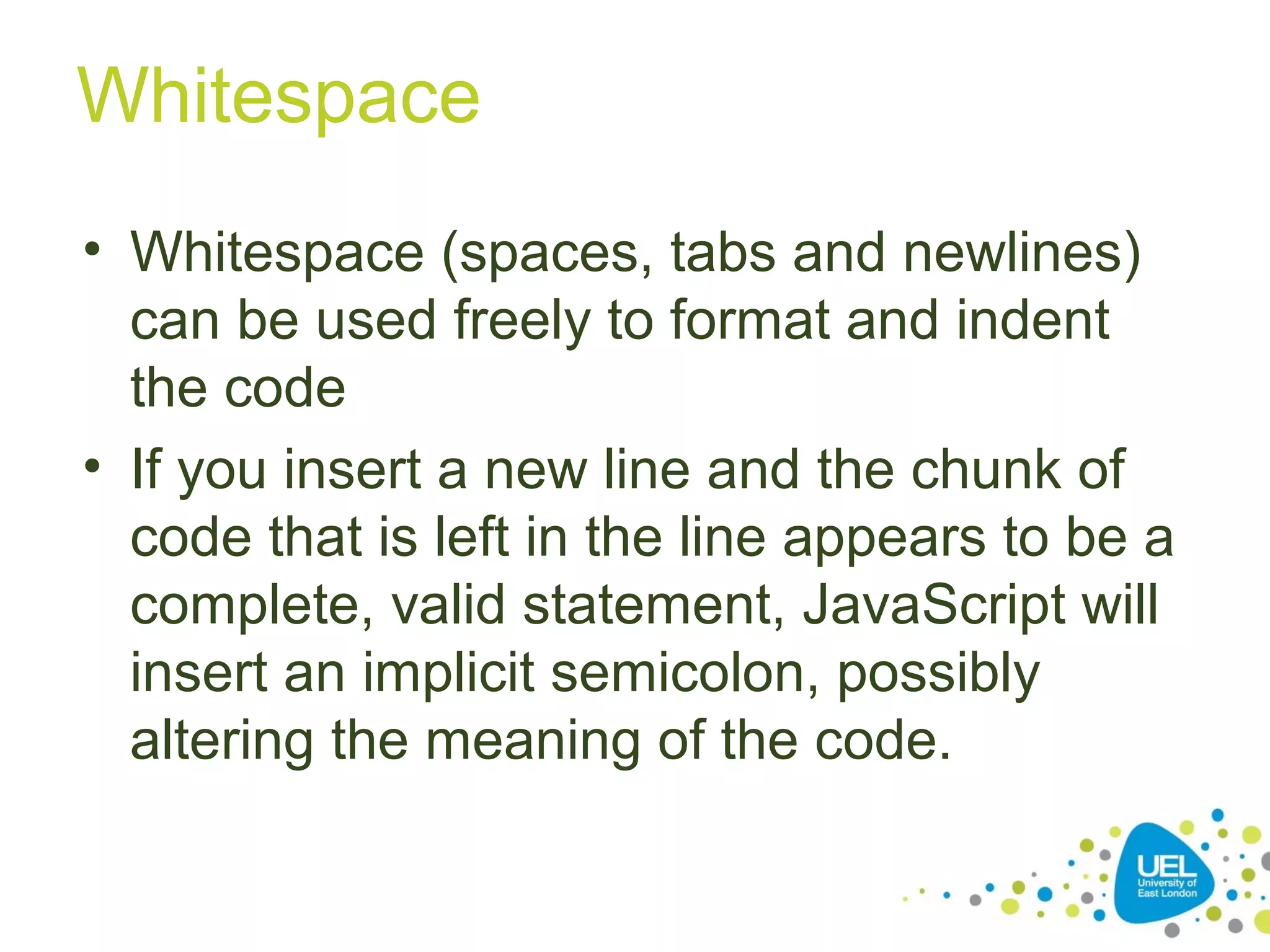 Whitespace

• Whitespace (spaces, tabs and newlines) can be used freely to format and indent the code

• If you insert a new line and the chunk of code that is left in the line appears to be a complete, valid statement, JavaScript will insert an implicit semicolon, possibly altering the meaning of the code.

UEL
University of East London